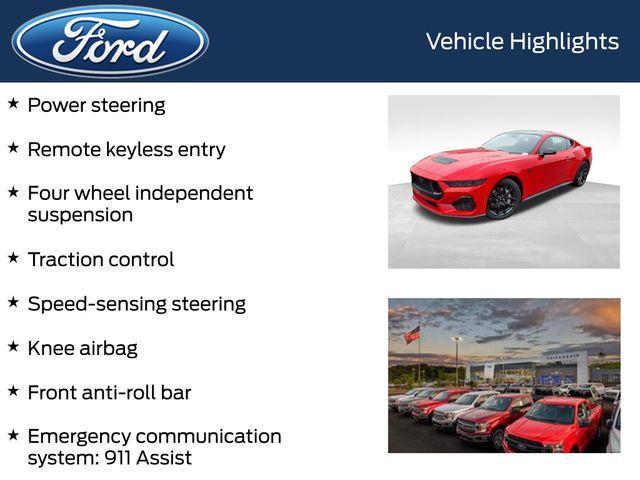 Ford

Vehicle Highlights

★ Power steering

★ Remote keyless entry

★ Four wheel independent suspension

★ Traction control

★ Speed-sensing steering

★ Knee airbag

★ Front anti-roll bar

★ Emergency communication system: 911 Assist